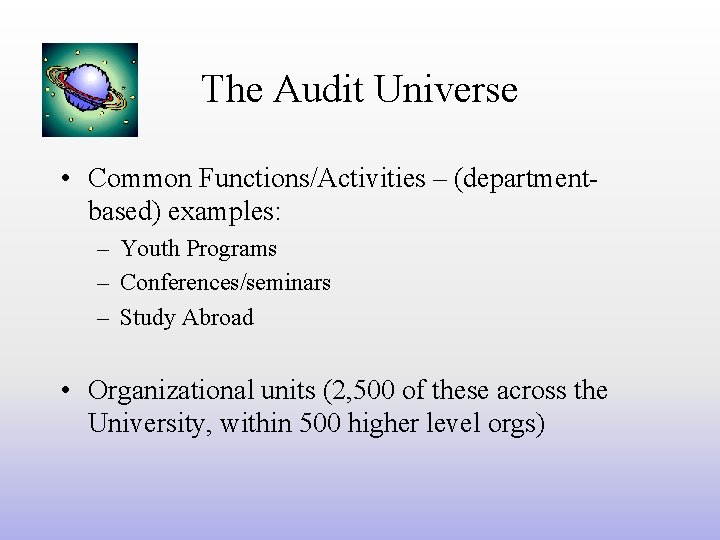 The Audit Universe

• Common Functions/Activities – (department-based) examples:
– Youth Programs
– Conferences/seminars
– Study Abroad

• Organizational units (2,500 of these across the University, within 500 higher level orgs)